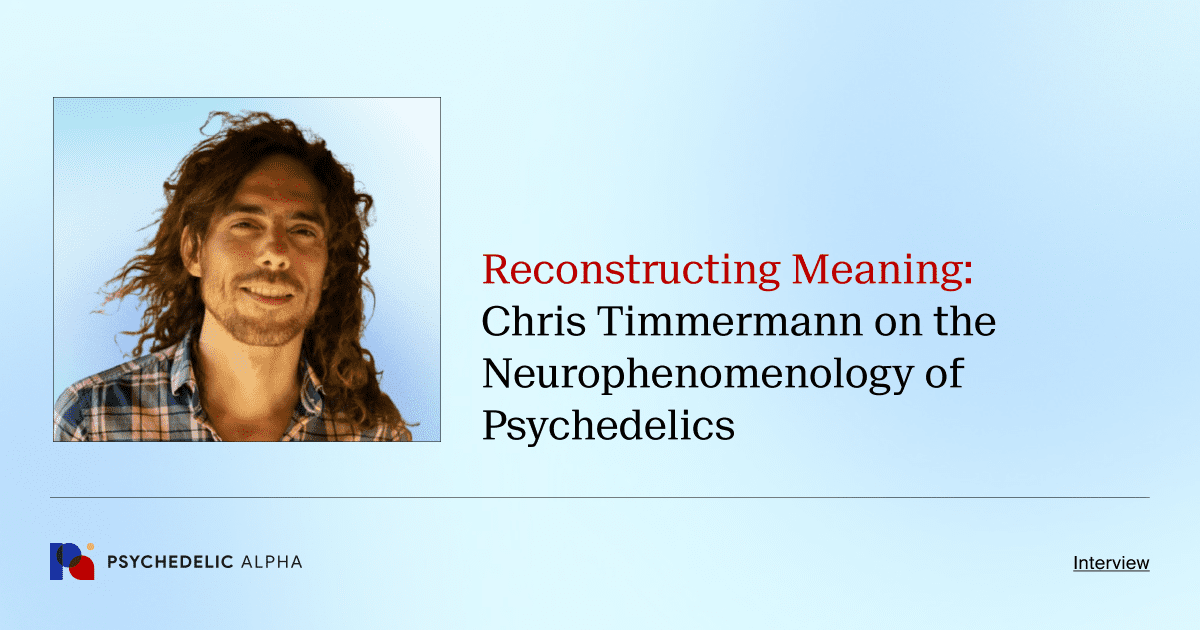 Reconstructing Meaning: Chris Timmermann on the Neurophenomenology of Psychedelics

PSYCHEDELIC ALPHA

Interview